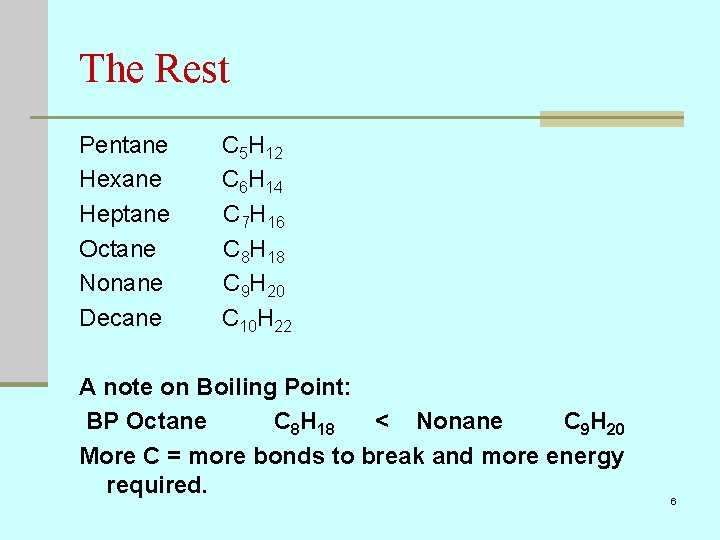 The Rest

Pentane $C_5H_{12}$
Hexane $C_6H_{14}$
Heptane $C_7H_{16}$
Octane $C_8H_{18}$
Nonane $C_9H_{20}$
Decane $C_{10}H_{22}$

A note on Boiling Point:
BP Octane $C_8H_{18}$ < Nonane $C_9H_{20}$
More C = more bonds to break and more energy required.

6